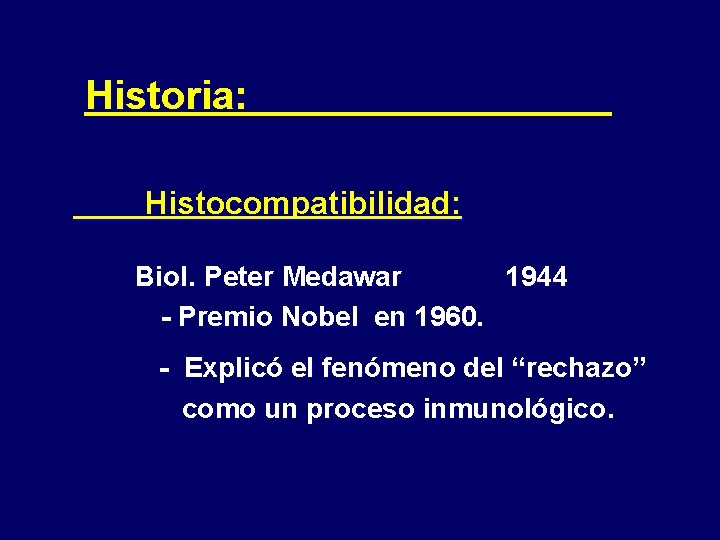 Historia:

Histocompatibilidad:

Biol. Peter Medawar 1944

- Premio Nobel en 1960.

- Explicó el fenómeno del “rechazo” como un proceso inmunológico.